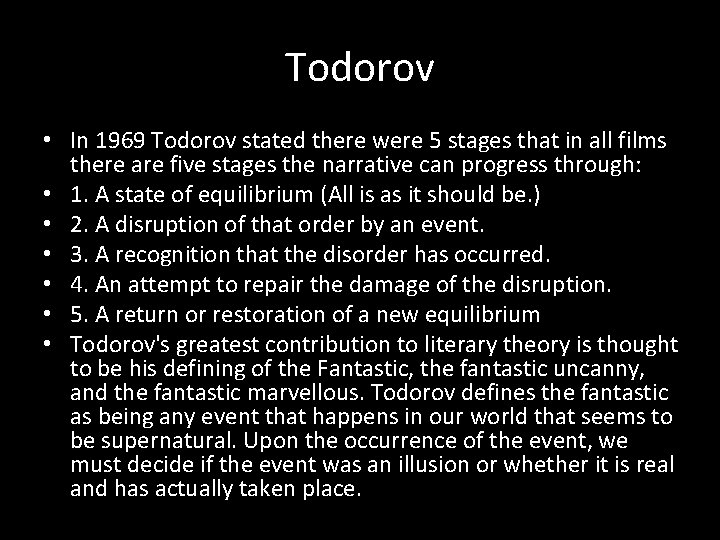 Todorov

• In 1969 Todorov stated there were 5 stages that in all films there are five stages the narrative can progress through:
• 1. A state of equilibrium (All is as it should be.)
• 2. A disruption of that order by an event.
• 3. A recognition that the disorder has occurred.
• 4. An attempt to repair the damage of the disruption.
• 5. A return or restoration of a new equilibrium
• Todorov's greatest contribution to literary theory is thought to be his defining of the Fantastic, the fantastic uncanny, and the fantastic marvellous. Todorov defines the fantastic as being any event that happens in our world that seems to be supernatural. Upon the occurrence of the event, we must decide if the event was an illusion or whether it is real and has actually taken place.